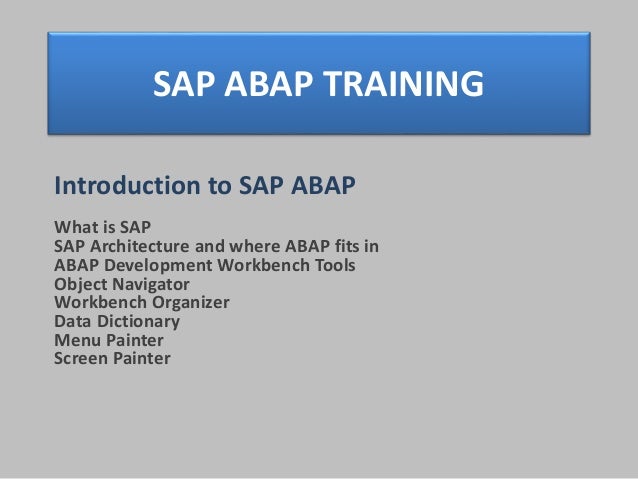 SAP ABAP TRAINING

Introduction to SAP ABAP

What is SAP
SAP Architecture and where ABAP fits in
ABAP Development Workbench Tools
Object Navigator
Workbench Organizer
Data Dictionary
Menu Painter
Screen Painter